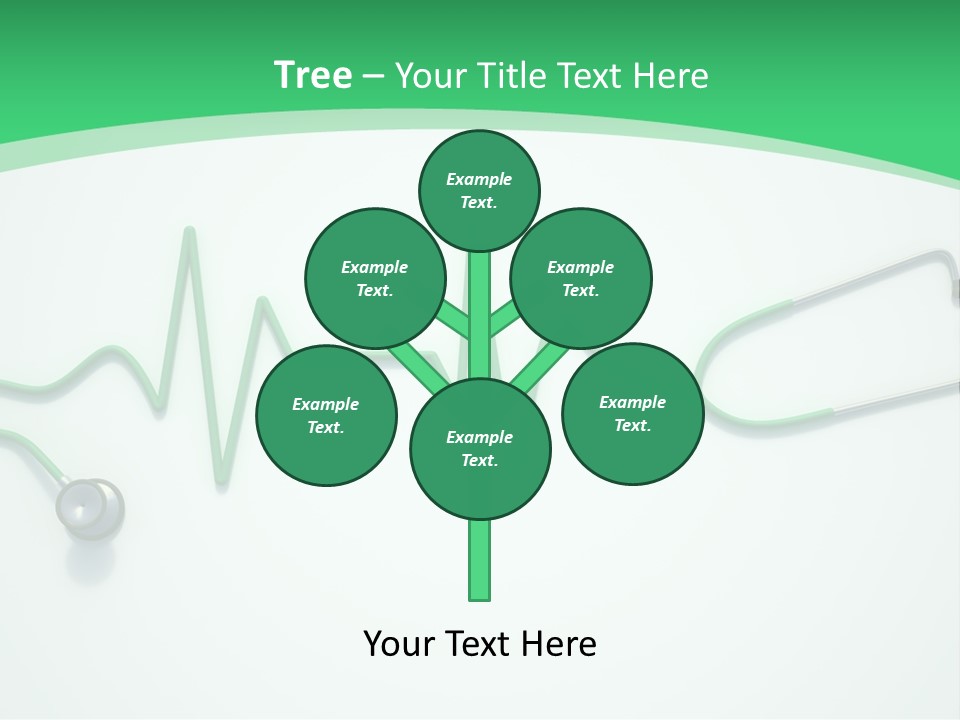 Tree – Your Title Text Here

Example Text.

Example Text.

Example Text.

Example Text.

Example Text.

Example Text.

Your Text Here